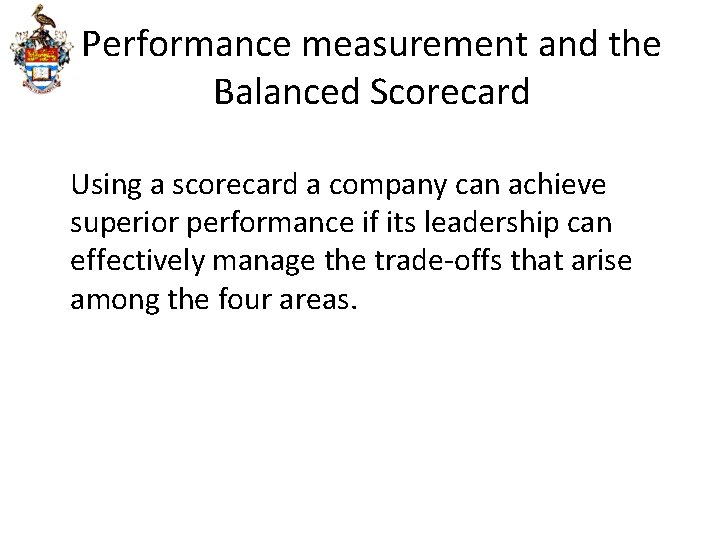 Performance measurement and the Balanced Scorecard

Using a scorecard a company can achieve superior performance if its leadership can effectively manage the trade-offs that arise among the four areas.